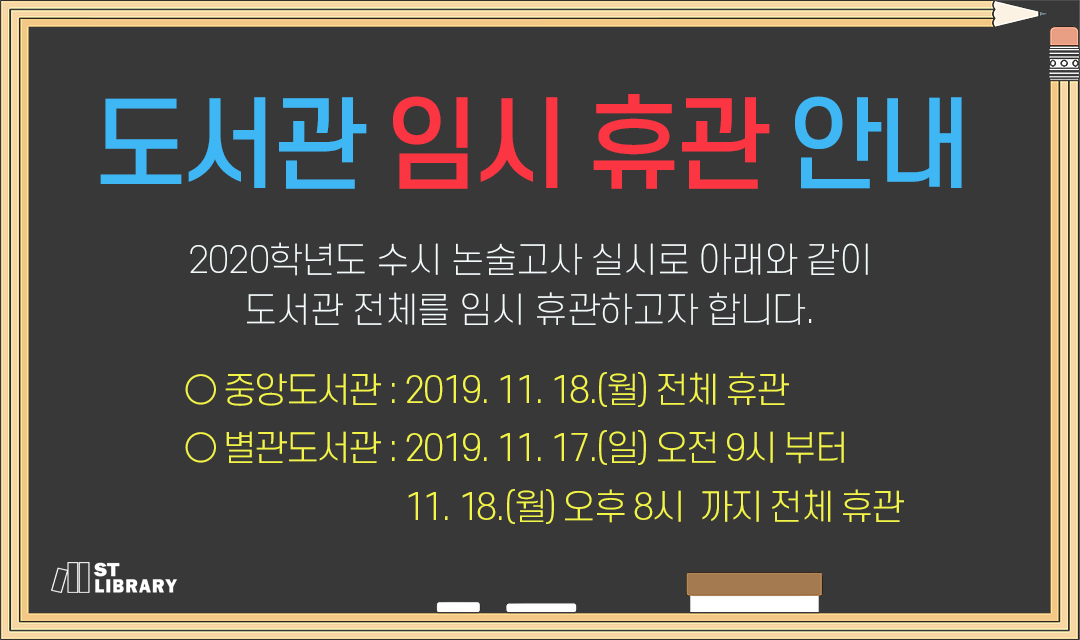 도서관 임시 휴관 안내

2020학년도 수시 논술고사 실시로 아래와 같이 도서관 전체를 임시 휴관하고자 합니다.

○ 중앙도서관 : 2019. 11. 18.(월) 전체 휴관

○ 별관도서관 : 2019. 11. 17.(일) 오전 9시 부터 11. 18.(월) 오후 8시 까지 전체 휴관

ST LIBRARY